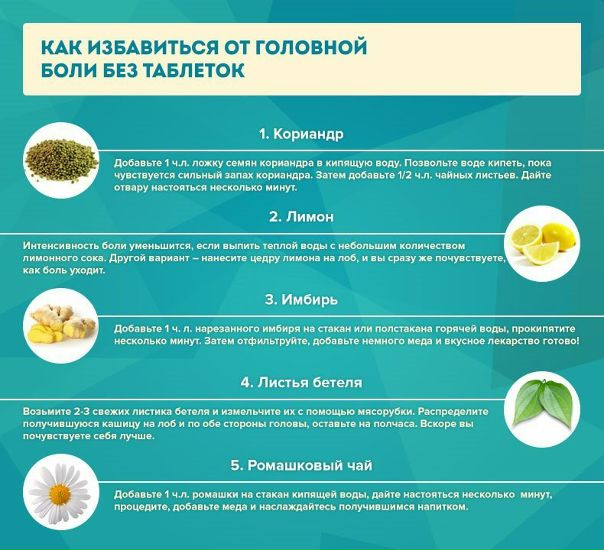 КАК ИЗБАВИТЬСЯ ОТ ГОЛОВНОЙ БОЛИ БЕЗ ТАБЛЕТОК

1. Кориандр

Добавьте 1 ч.л. ложку семян кориандра в кипящую воду. Позвольте воде кипеть, пока чувствуется сильный запах кориандра. Затем добавьте 1/2 ч.л. чайных листьев. Дайте отвару настояться несколько минут.

2. Лимон

Интенсивность боли уменьшится, если выпить теплой воды с небольшим количеством лимонного сока. Другой вариант – нанесите цедру лимона на лоб, и вы сразу же почувствуете, как боль уходит.

3. Имбирь

Добавьте 1 ч. л. нарезанного имбиря на стакан или полстакана горячей воды, прокипятите несколько минут. Затем отфильтруйте, добавьте немного меда и вкусное лекарство готово!

4. Листья бетеля

Возьмите 2-3 свежих листика бетеля и измельчите их с помощью мясорубки. Распределите получившуюся кашицу на лоб и по обе стороны головы, оставьте на полчаса. Вскоре вы почувствуете себя лучше.

5. Ромашковый чай

Добавьте 1 ч.л. ромашки на стакан кипящей воды, дайте настояться несколько минут, процедите, добавьте меда и наслаждайтесь получившимся напитком.